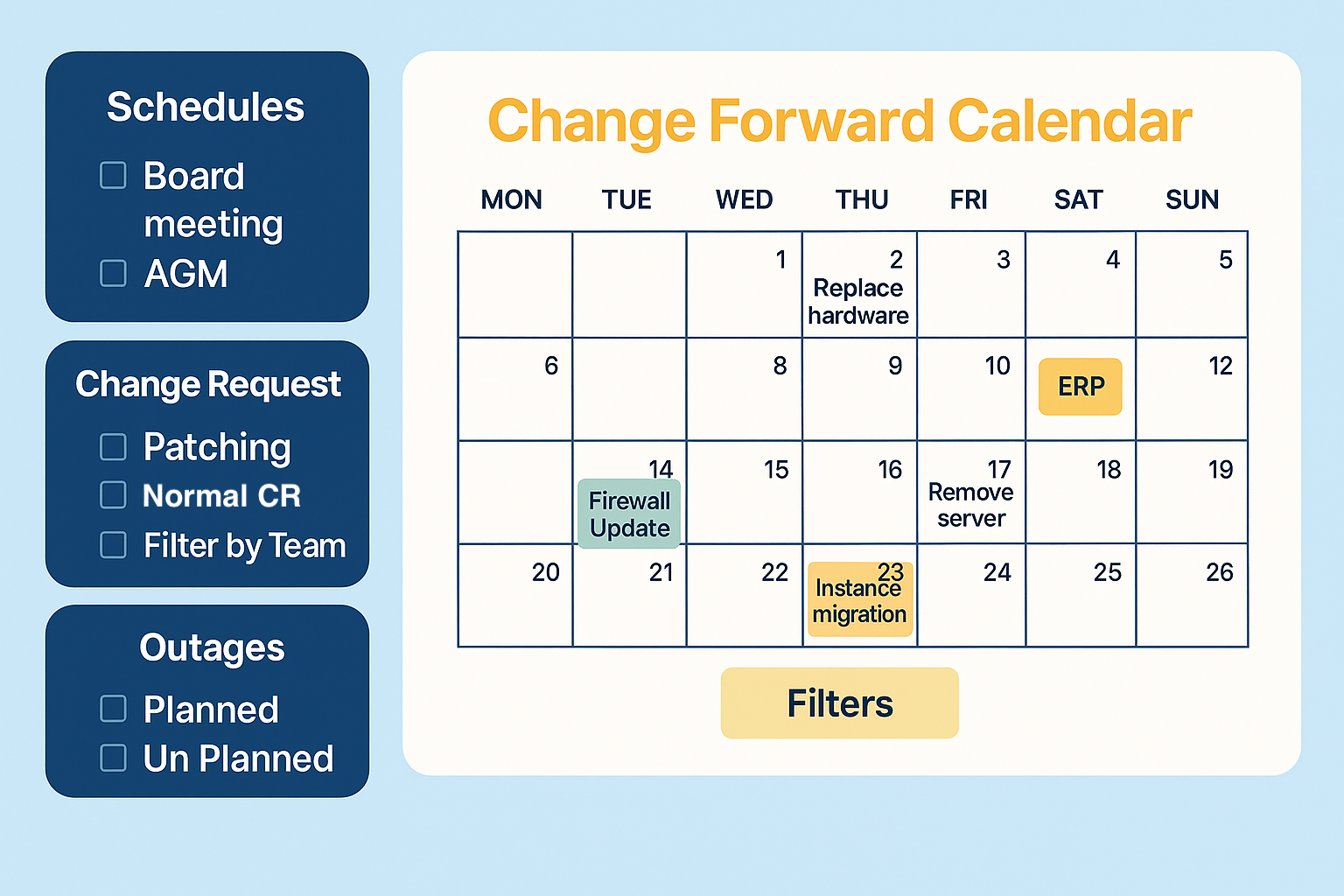 Schedules

Board meeting
AGM

Change Request

Patching
Normal CR
Filter by Team

Outages

Planned
Un Planned

Change Forward Calendar

| MON | TUE | WED | THU | FRI | SAT | SUN |
|---|---|---|---|---|---|---|
| | | 1 | 2 Replace hardware | 3 | 4 | 5 |
| 6 | | 8 | 9 | 10 | ERP | 12 |
| | 14 Firewall Update | 15 | 16 | 17 Remove server | 18 | 19 |
| 20 | 21 | 22 | 23 Instance migration | 24 | 25 | 26 |

Filters